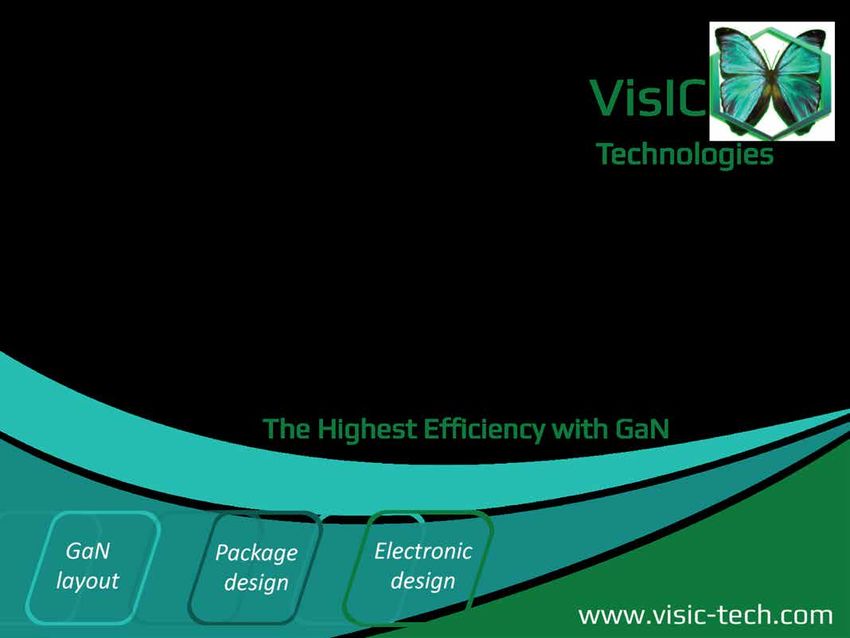 VisIC

Technologies

The Highest Efficiency with GaN

GaN layout

Package design

Electronic design

www.visic-tech.com